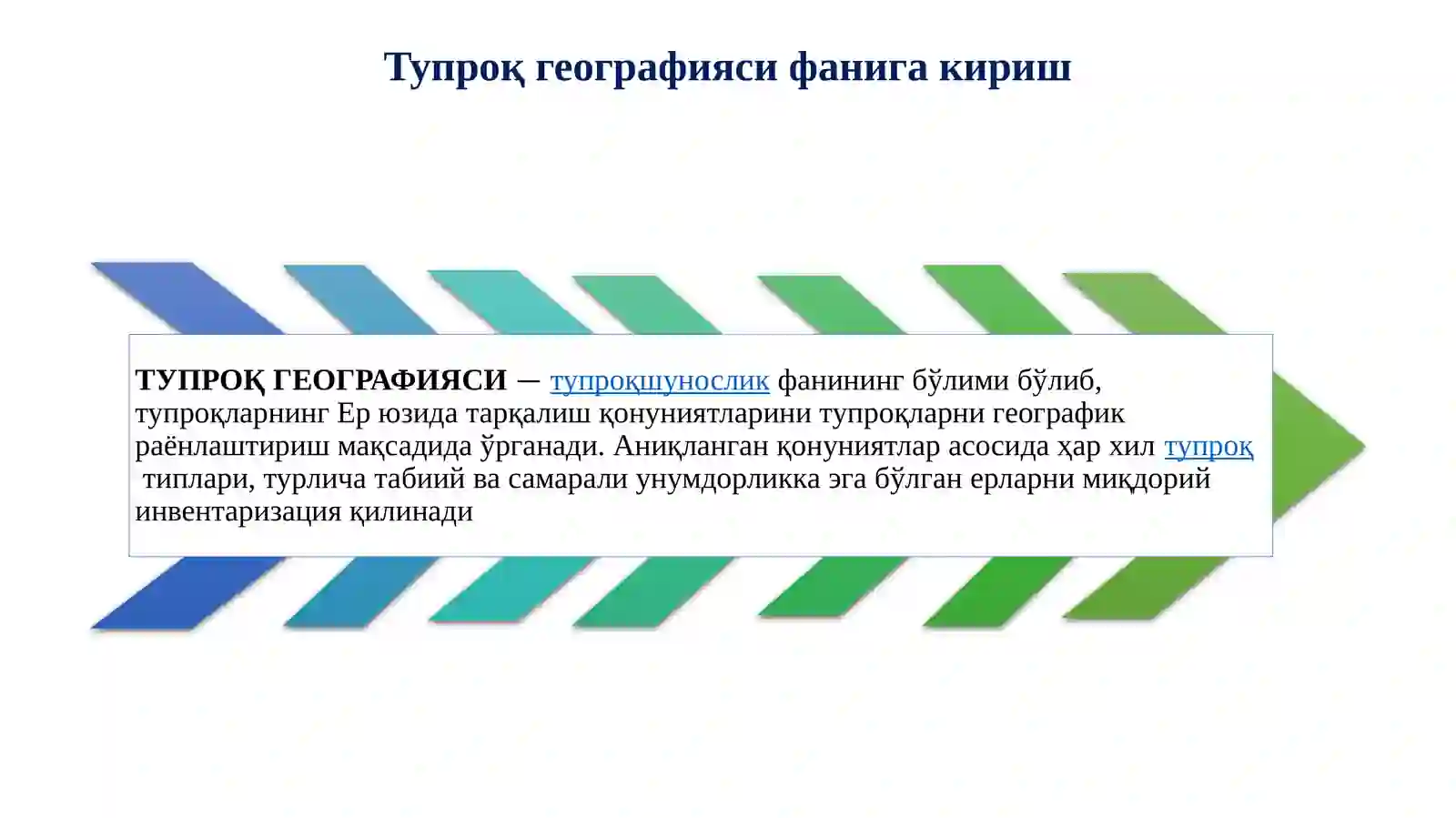 Тупроқ географияси фанига кириш

ТУПРОҚ ГЕОГРАФИЯСИ — тупроқшунослик фанининг бўлими бўлиб, тупроқларнинг Ер юзида тарқалиш қонуниятларини тупроқларни географик раёнлаштириш мақсадида ўрганади. Аниқланган қонуниятлар асосида ҳар хил тупроқ типлари, турлича табиий ва самарали унумдорликка эга бўлган ерларни миқдорий инвентаризация қилинади